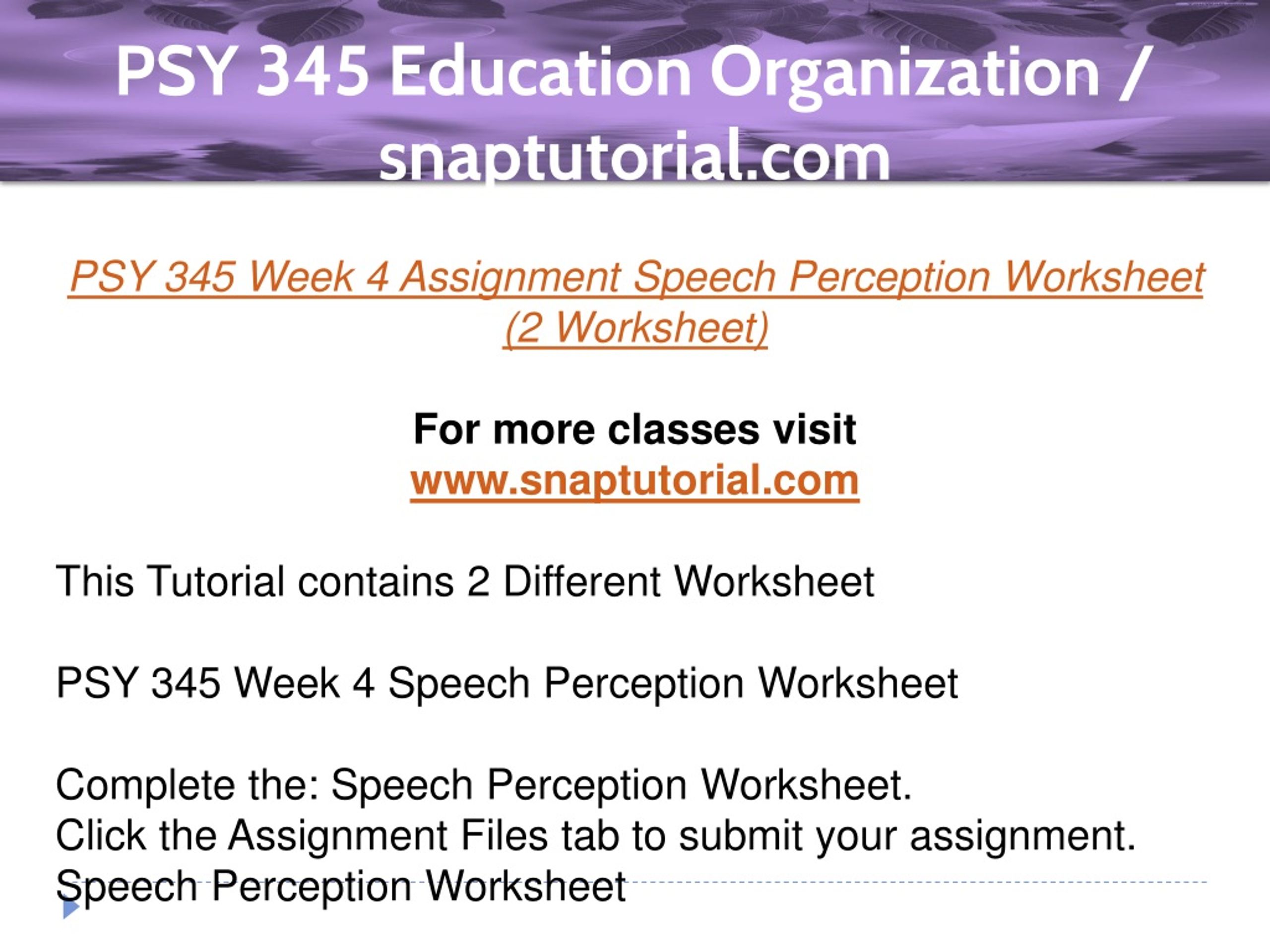 PSY 345 Education Organization / snaptutorial.com

PSY 345 Week 4 Assignment Speech Perception Worksheet (2 Worksheet)

For more classes visit
www.snaptutorial.com

This Tutorial contains 2 Different Worksheet

PSY 345 Week 4 Speech Perception Worksheet

Complete the: Speech Perception Worksheet.
Click the Assignment Files tab to submit your assignment.
Speech Perception Worksheet